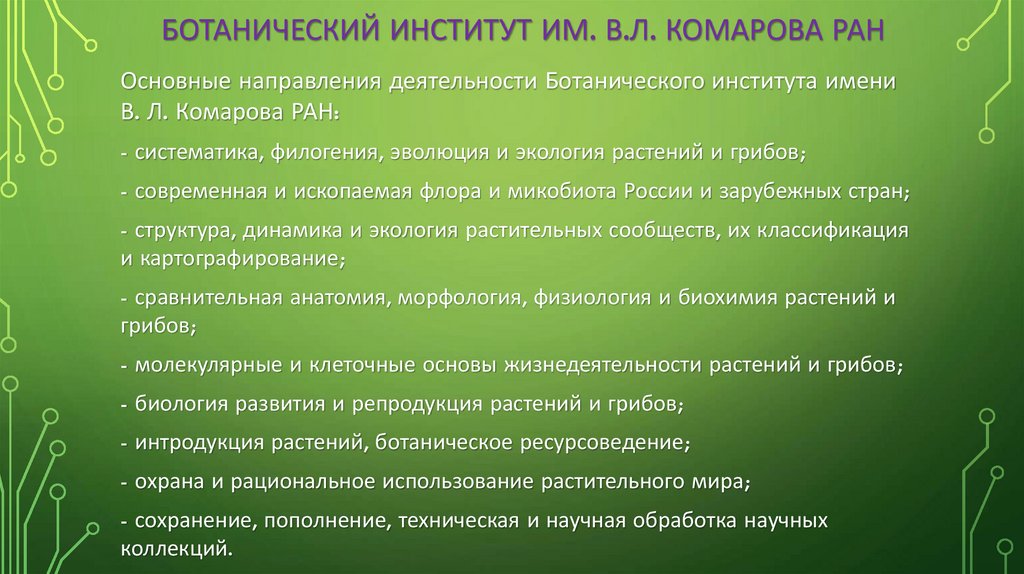 БОТАНИЧЕСКИЙ ИНСТИТУТ ИМ. В.Л. КОМАРОВА РАН

Основные направления деятельности Ботанического института имени В. Л. Комарова РАН:

- систематика, филогения, эволюция и экология растений и грибов;

- современная и ископаемая флора и микобиота России и зарубежных стран;

- структура, динамика и экология растительных сообществ, их классификация и картографирование;

- сравнительная анатомия, морфология, физиология и биохимия растений и грибов;

- молекулярные и клеточные основы жизнедеятельности растений и грибов;

- биология развития и репродукция растений и грибов;

- интродукция растений, ботаническое ресурсоведение;

- охрана и рациональное использование растительного мира;

- сохранение, пополнение, техническая и научная обработка научных коллекций.